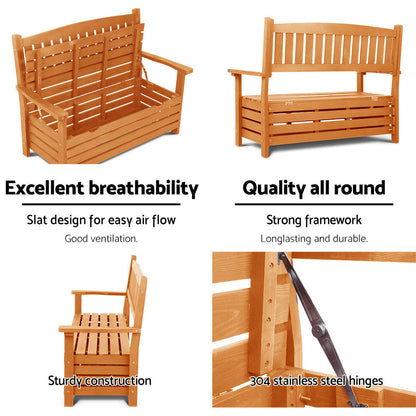 Excellent breathability

Slat design for easy air flow

Good ventilation.

Quality all round

Strong framework

Longlasting and durable.

Sturdy construction

304 stainless steel hinges